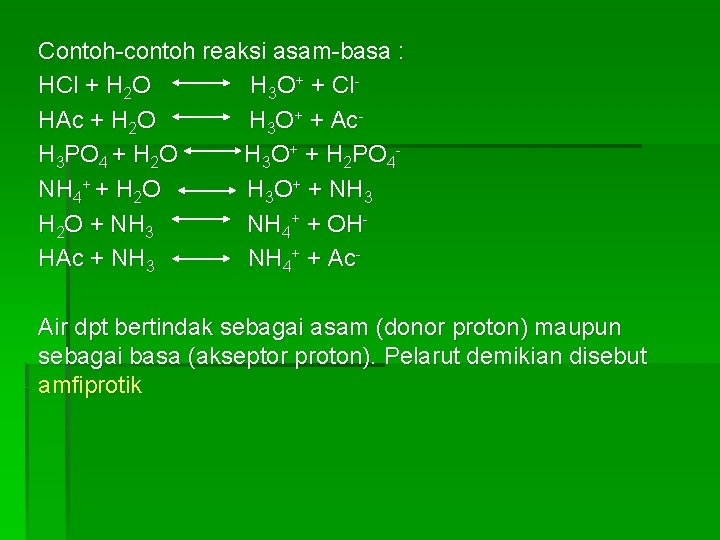 Contoh-contoh reaksi asam-basa :

$HCl + H_2O \longleftrightarrow H_3O^+ + Cl^-$

$HAc + H_2O \longleftrightarrow H_3O^+ + Ac^-$

$H_3PO_4 + H_2O \longleftrightarrow H_3O^+ + H_2PO_4^-$

$NH_4^+ + H_2O \longleftrightarrow H_3O^+ + NH_3$

$H_2O + NH_3 \longleftrightarrow NH_4^+ + OH^-$

$HAc + NH_3 \longleftrightarrow NH_4^+ + Ac^-$

Air dpt bertindak sebagai asam (donor proton) maupun sebagai basa (akseptor proton). Pelarut demikian disebut amfiprotik